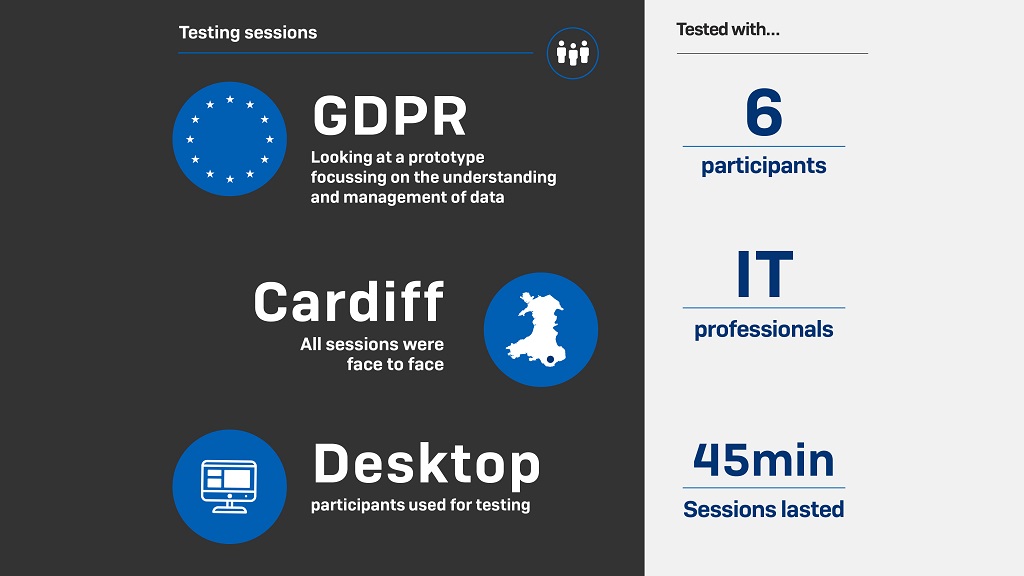 Testing sessions

GDPR

Looking at a prototype focussing on the understanding and management of data

Cardiff

All sessions were face to face

Desktop

participants used for testing

Tested with...

6

participants

IT

professionals

45min

Sessions lasted